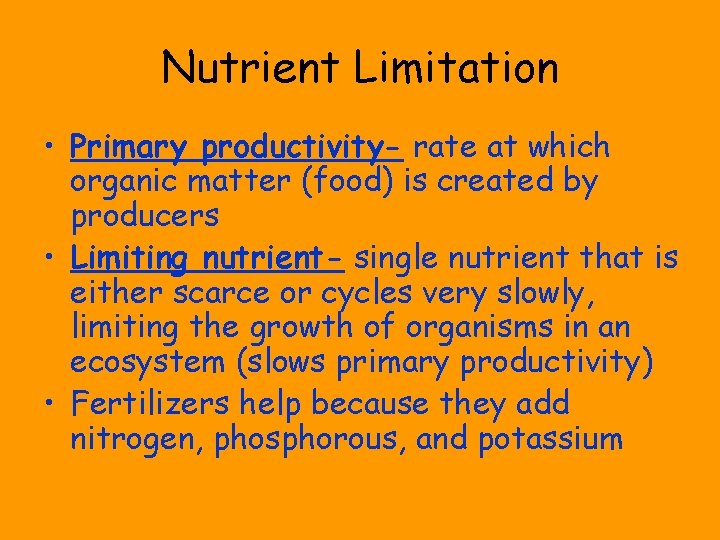 Nutrient Limitation

• Primary productivity- rate at which organic matter (food) is created by producers
• Limiting nutrient- single nutrient that is either scarce or cycles very slowly, limiting the growth of organisms in an ecosystem (slows primary productivity)
• Fertilizers help because they add nitrogen, phosphorous, and potassium